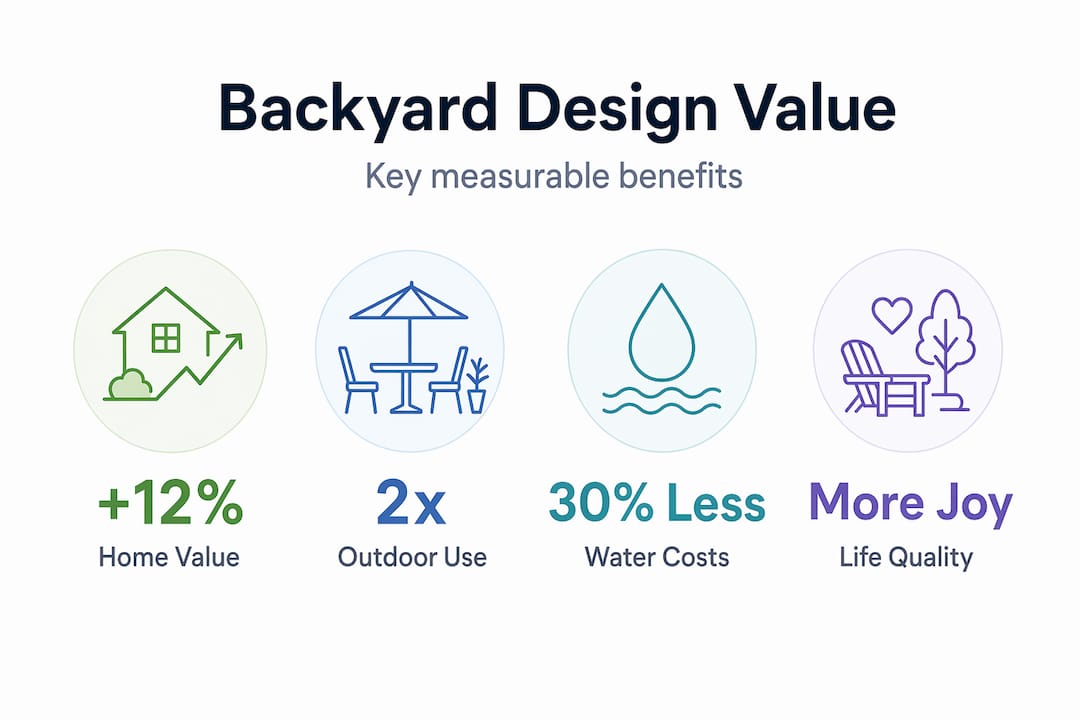 Backyard Design Value

Key measurable benefits

+12%
Home Value

2x
Outdoor Use

30% Less
Water Costs

More Joy
Life Quality